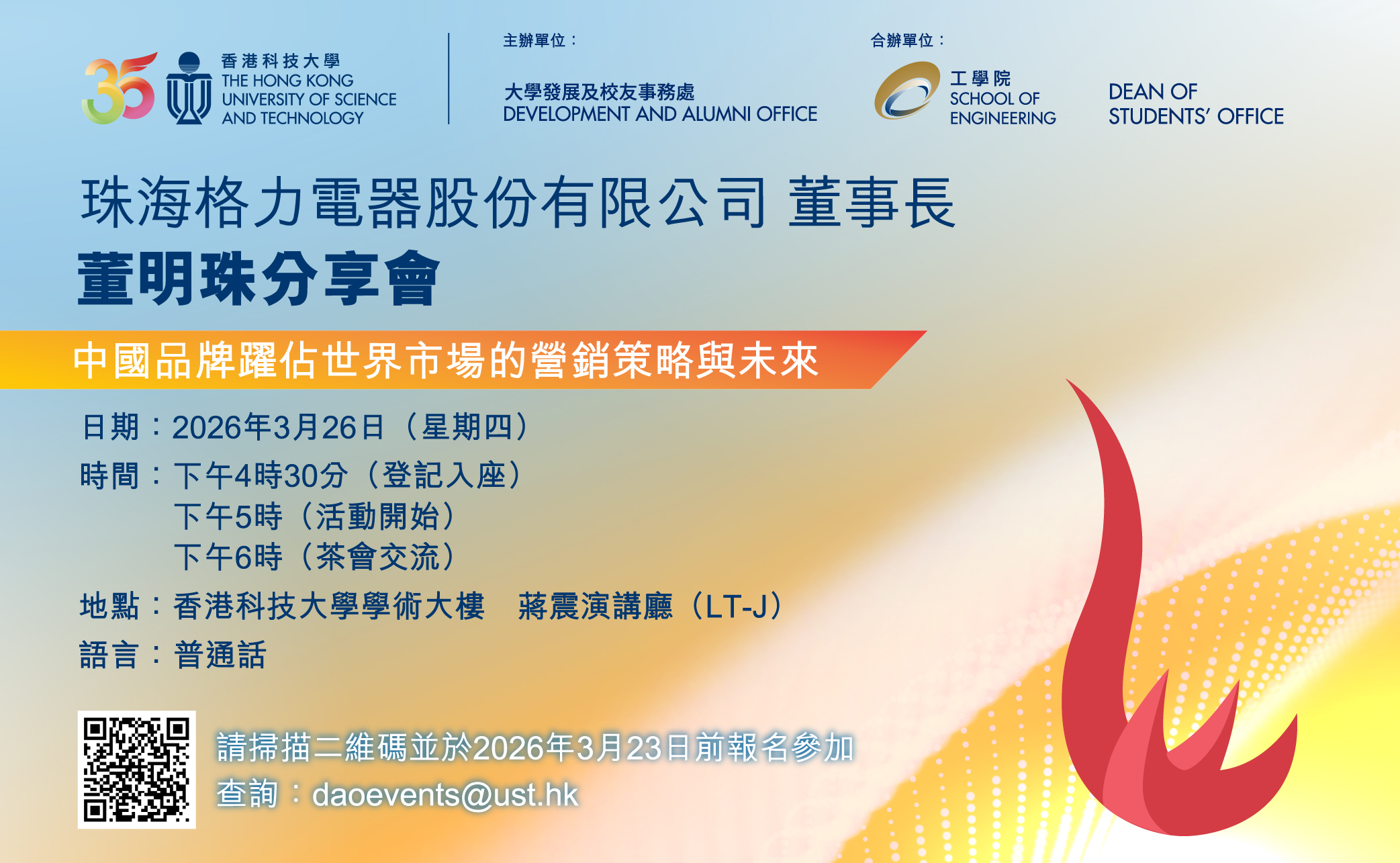 35
香港科技大學
THE HONG KONG UNIVERSITY OF SCIENCE AND TECHNOLOGY

主辦單位：
大學發展及校友事務處
DEVELOPMENT AND ALUMNI OFFICE

合辦單位：
工學院
SCHOOL OF ENGINEERING

DEAN OF STUDENTS' OFFICE

珠海格力電器股份有限公司 董事長
董明珠分享會

中國品牌躍佔世界市場的營銷策略與未來

日期：2026年3月26日（星期四）
時間：下午4時30分（登記入座）
下午5時（活動開始）
下午6時（茶會交流）
地點：香港科技大學學術大樓　蔣震演講廳（LT-J）
語言：普通話

請掃描二維碼並於2026年3月23日前報名參加
查詢：daoevents@ust.hk